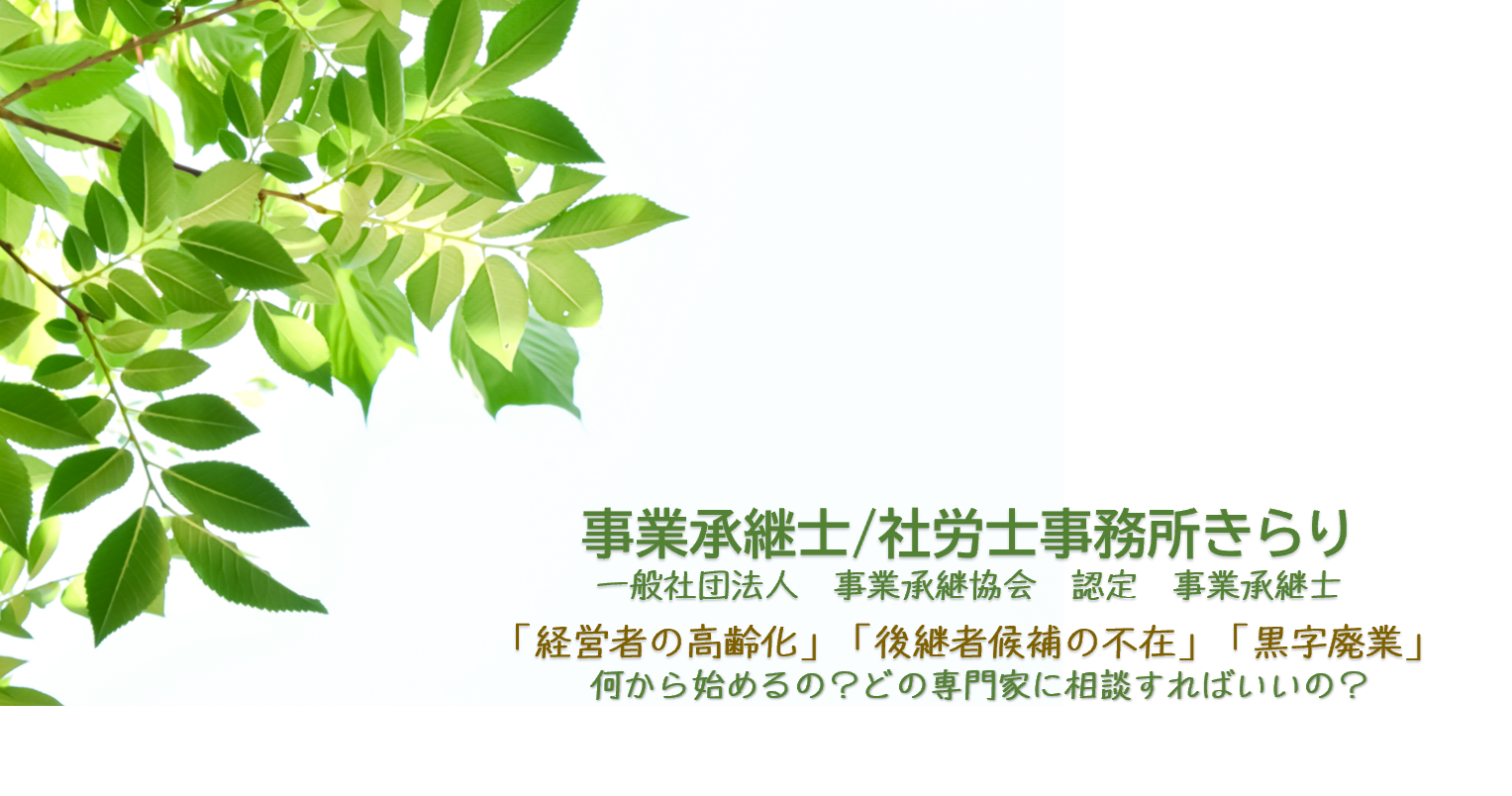 事業承継士/社労士事務所きらり
一般社団法人　事業承継協会　認定　事業承継士

「経営者の高齢化」「後継者候補の不在」「黒字廃業」
何から始めるの？どの専門家に相談すればいいの？